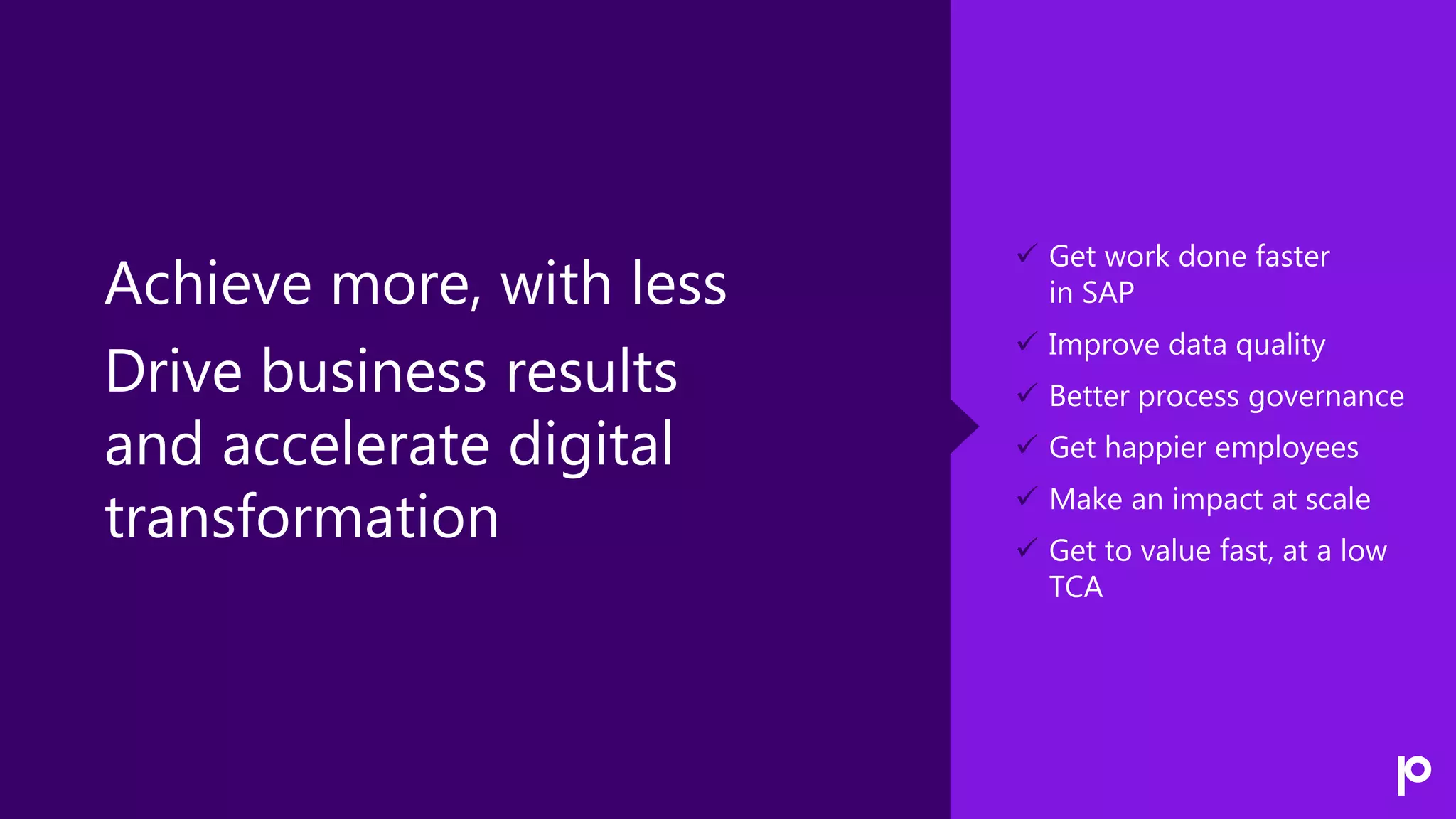 Achieve more, with less

Drive business results and accelerate digital transformation

✓ Get work done faster in SAP
✓ Improve data quality
✓ Better process governance
✓ Get happier employees
✓ Make an impact at scale
✓ Get to value fast, at a low TCA